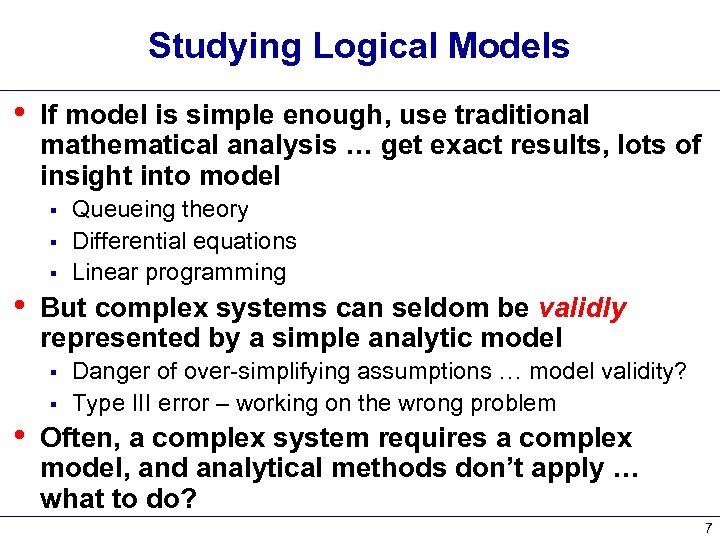 Studying Logical Models

• If model is simple enough, use traditional mathematical analysis … get exact results, lots of insight into model
  ▪ Queueing theory
  ▪ Differential equations
  ▪ Linear programming
• But complex systems can seldom be validly represented by a simple analytic model
  ▪ Danger of over-simplifying assumptions … model validity?
  ▪ Type III error – working on the wrong problem
• Often, a complex system requires a complex model, and analytical methods don't apply … what to do?

7